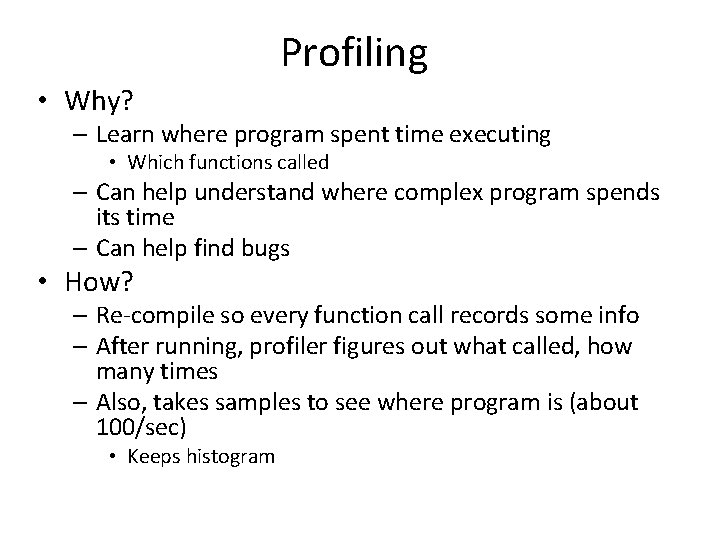 Profiling

• Why?
  – Learn where program spent time executing
    • Which functions called
  – Can help understand where complex program spends its time
  – Can help find bugs
• How?
  – Re-compile so every function call records some info
  – After running, profiler figures out what called, how many times
  – Also, takes samples to see where program is (about 100/sec)
    • Keeps histogram